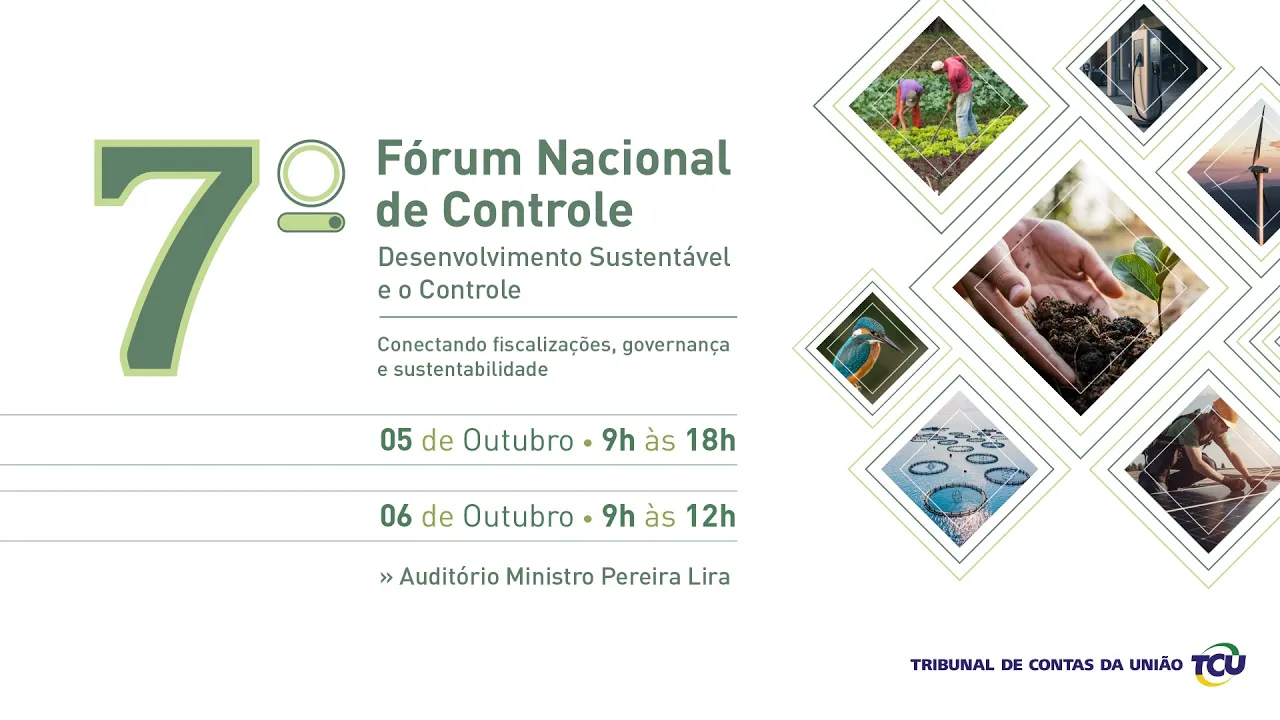 7º Fórum Nacional de Controle

Desenvolvimento Sustentável e o Controle

Conectando fiscalizações, governança e sustentabilidade

05 de Outubro • 9h às 18h

06 de Outubro • 9h às 12h

» Auditório Ministro Pereira Lira

TRIBUNAL DE CONTAS DA UNIÃO TCU